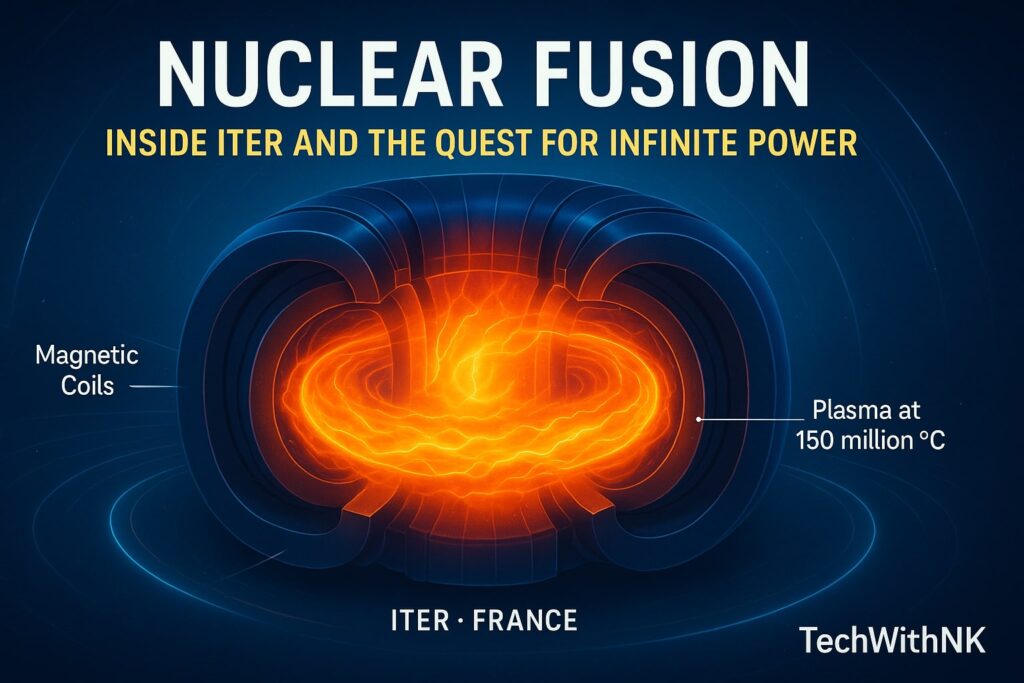 NUCLEAR FUSION

INSIDE ITER AND THE QUEST FOR INFINITE POWER

Magnetic Coils

Plasma at 150 million °C

ITER · FRANCE

TechWithNK